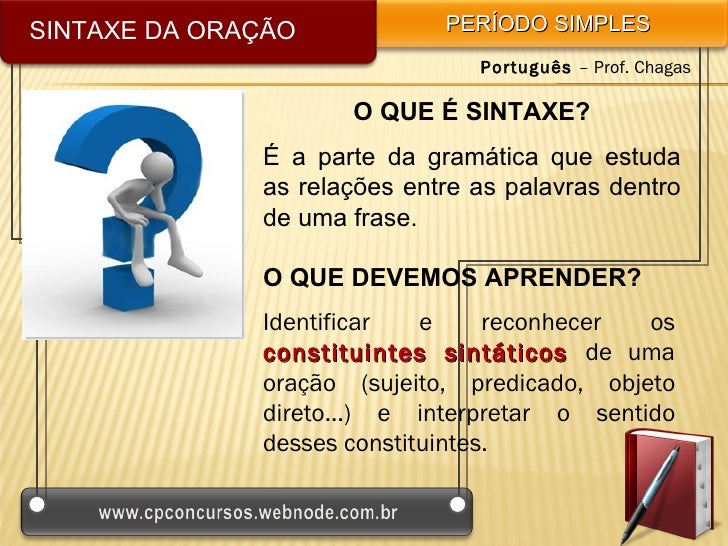 SINTAXE DA ORAÇÃO

PERÍODO SIMPLES

Português – Prof. Chagas

O QUE É SINTAXE?

É a parte da gramática que estuda as relações entre as palavras dentro de uma frase.

O QUE DEVEMOS APRENDER?

Identificar e reconhecer os constituintes sintáticos de uma oração (sujeito, predicado, objeto direto...) e interpretar o sentido desses constituintes.

www.cpconcursos.webnode.com.br